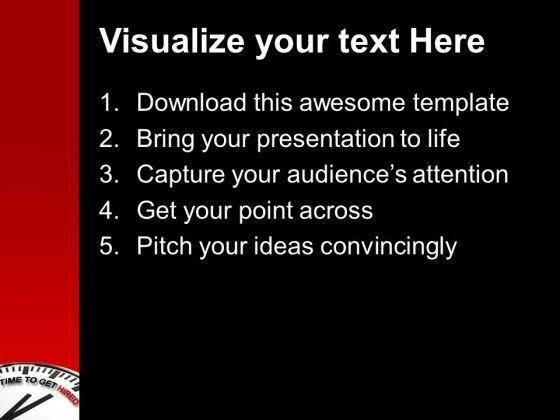 Visualize your text Here

1. Download this awesome template
2. Bring your presentation to life
3. Capture your audience's attention
4. Get your point across
5. Pitch your ideas convincingly

TIME TO GET HIRED